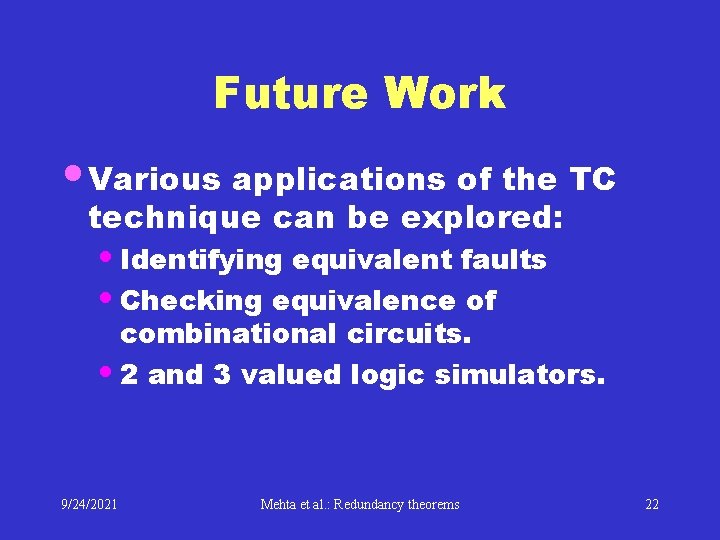 Future Work

• Various applications of the TC technique can be explored:

• Identifying equivalent faults

• Checking equivalence of combinational circuits.

• 2 and 3 valued logic simulators.

9/24/2021 Mehta et al.: Redundancy theorems 22